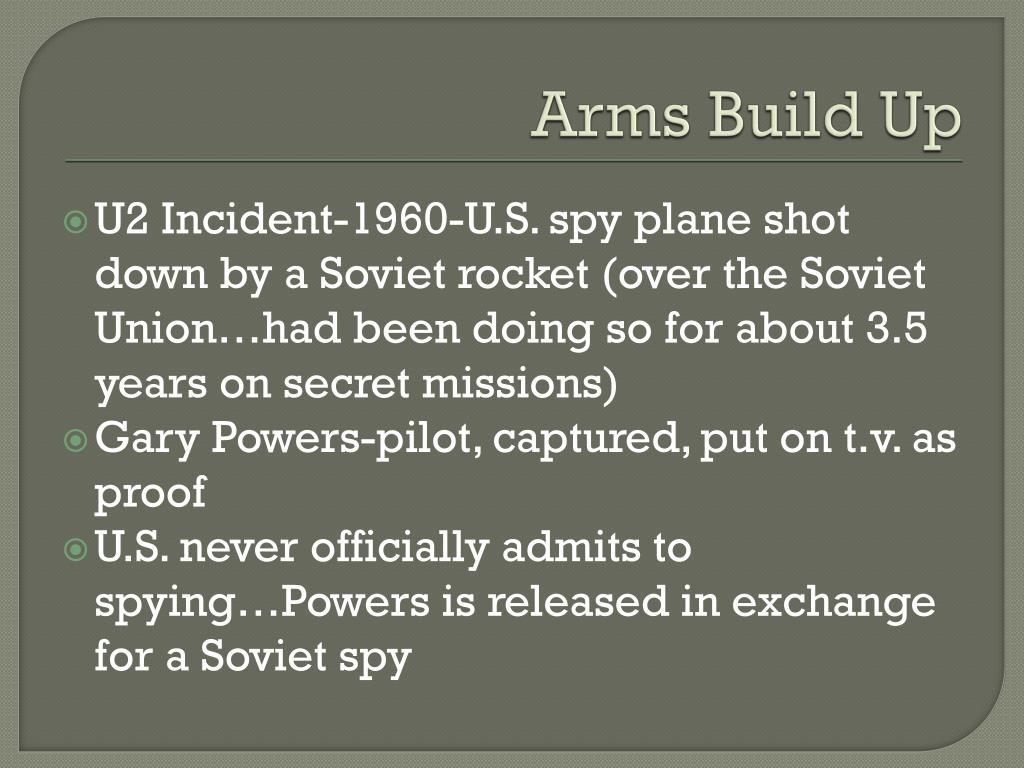 Arms Build Up

U2 Incident-1960-U.S. spy plane shot down by a Soviet rocket (over the Soviet Union…had been doing so for about 3.5 years on secret missions)

Gary Powers-pilot, captured, put on t.v. as proof

U.S. never officially admits to spying…Powers is released in exchange for a Soviet spy